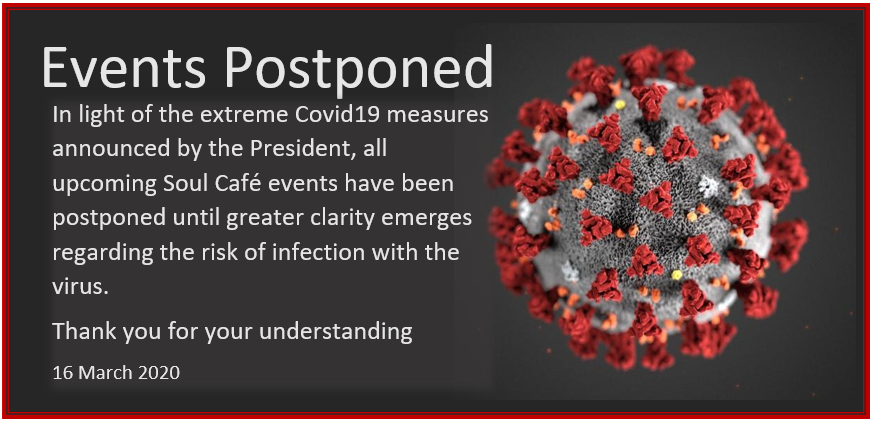 Events Postponed

In light of the extreme Covid19 measures announced by the President, all upcoming Soul Café events have been postponed until greater clarity emerges regarding the risk of infection with the virus.

Thank you for your understanding

16 March 2020